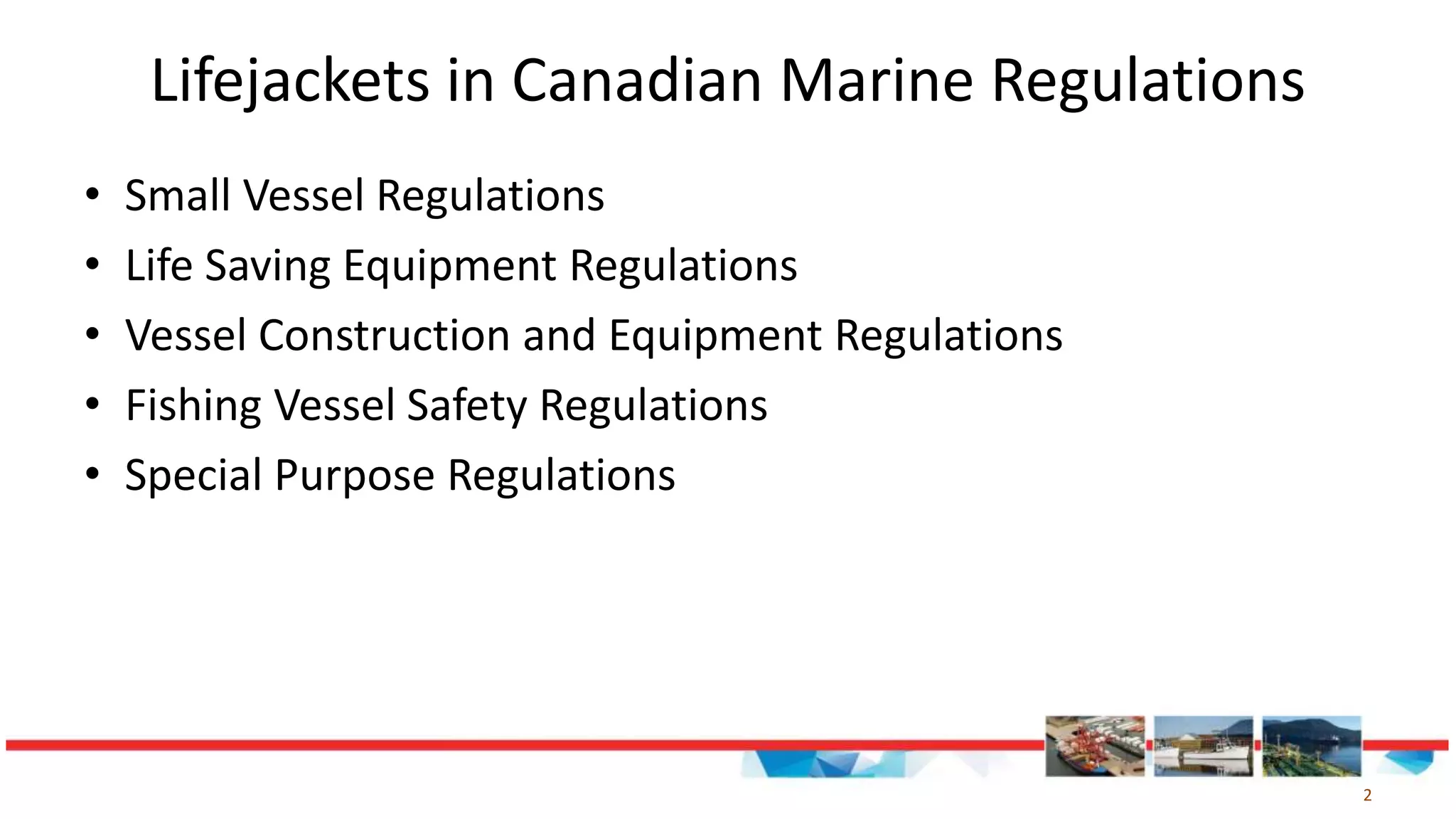 Lifejackets in Canadian Marine Regulations

• Small Vessel Regulations
• Life Saving Equipment Regulations
• Vessel Construction and Equipment Regulations
• Fishing Vessel Safety Regulations
• Special Purpose Regulations

2